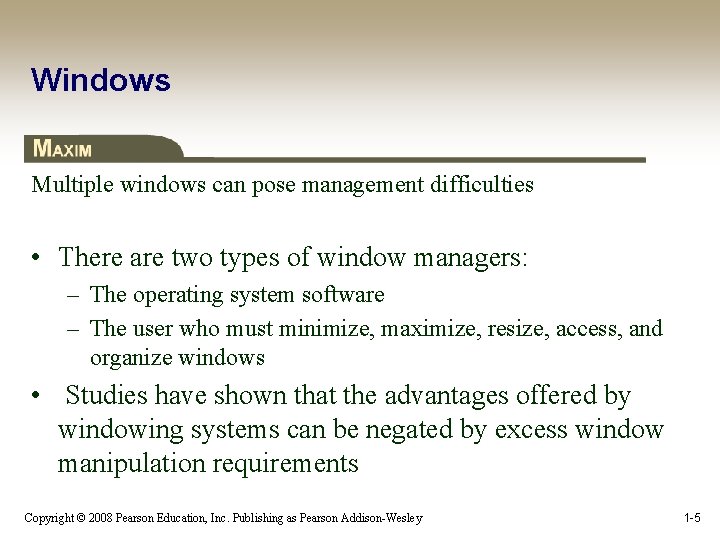 Windows

MAXIM

Multiple windows can pose management difficulties

• There are two types of window managers:
– The operating system software
– The user who must minimize, maximize, resize, access, and organize windows
• Studies have shown that the advantages offered by windowing systems can be negated by excess window manipulation requirements

Copyright © 2008 Pearson Education, Inc. Publishing as Pearson Addison-Wesley

1-5